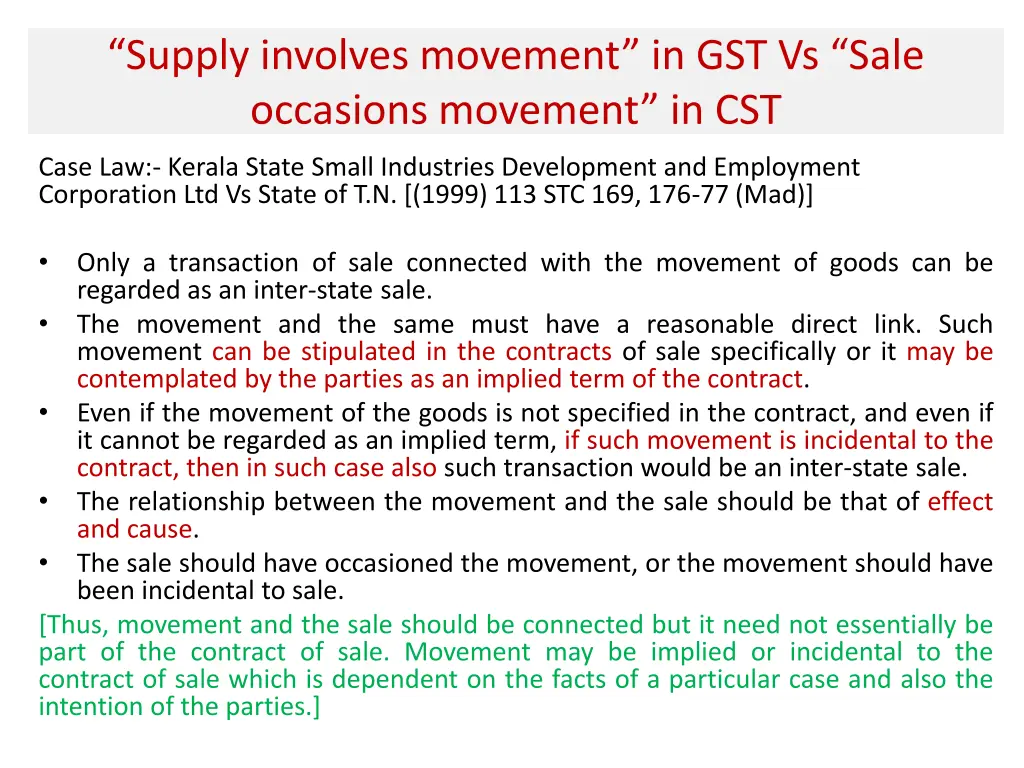 “Supply involves movement” in GST Vs “Sale occasions movement” in CST

Case Law:- Kerala State Small Industries Development and Employment Corporation Ltd Vs State of T.N. [(1999) 113 STC 169, 176-77 (Mad)]

• Only a transaction of sale connected with the movement of goods can be regarded as an inter-state sale.
• The movement and the same must have a reasonable direct link. Such movement can be stipulated in the contracts of sale specifically or it may be contemplated by the parties as an implied term of the contract.
• Even if the movement of the goods is not specified in the contract, and even if it cannot be regarded as an implied term, if such movement is incidental to the contract, then in such case also such transaction would be an inter-state sale.
• The relationship between the movement and the sale should be that of effect and cause.
• The sale should have occasioned the movement, or the movement should have been incidental to sale.

[Thus, movement and the sale should be connected but it need not essentially be part of the contract of sale. Movement may be implied or incidental to the contract of sale which is dependent on the facts of a particular case and also the intention of the parties.]